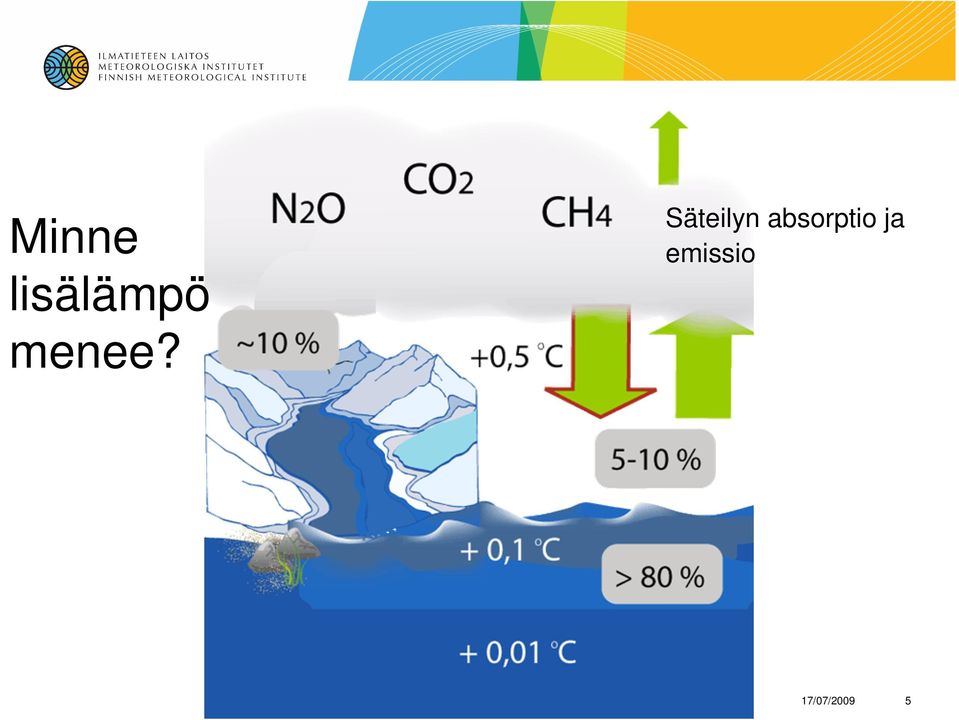 ILMATIETEEN LAITOS
METEOROLOGISKA INSTITUTET
FINNISH METEOROLOGICAL INSTITUTE

Minne lisälämpö menee?

$N_2O$ $CO_2$ $CH_4$

Säteilyn absorptio ja emissio

~10 %

+0,5 °C

5-10 %

+ 0,1 °C

> 80 %

+ 0,01 °C

17/07/2009 5